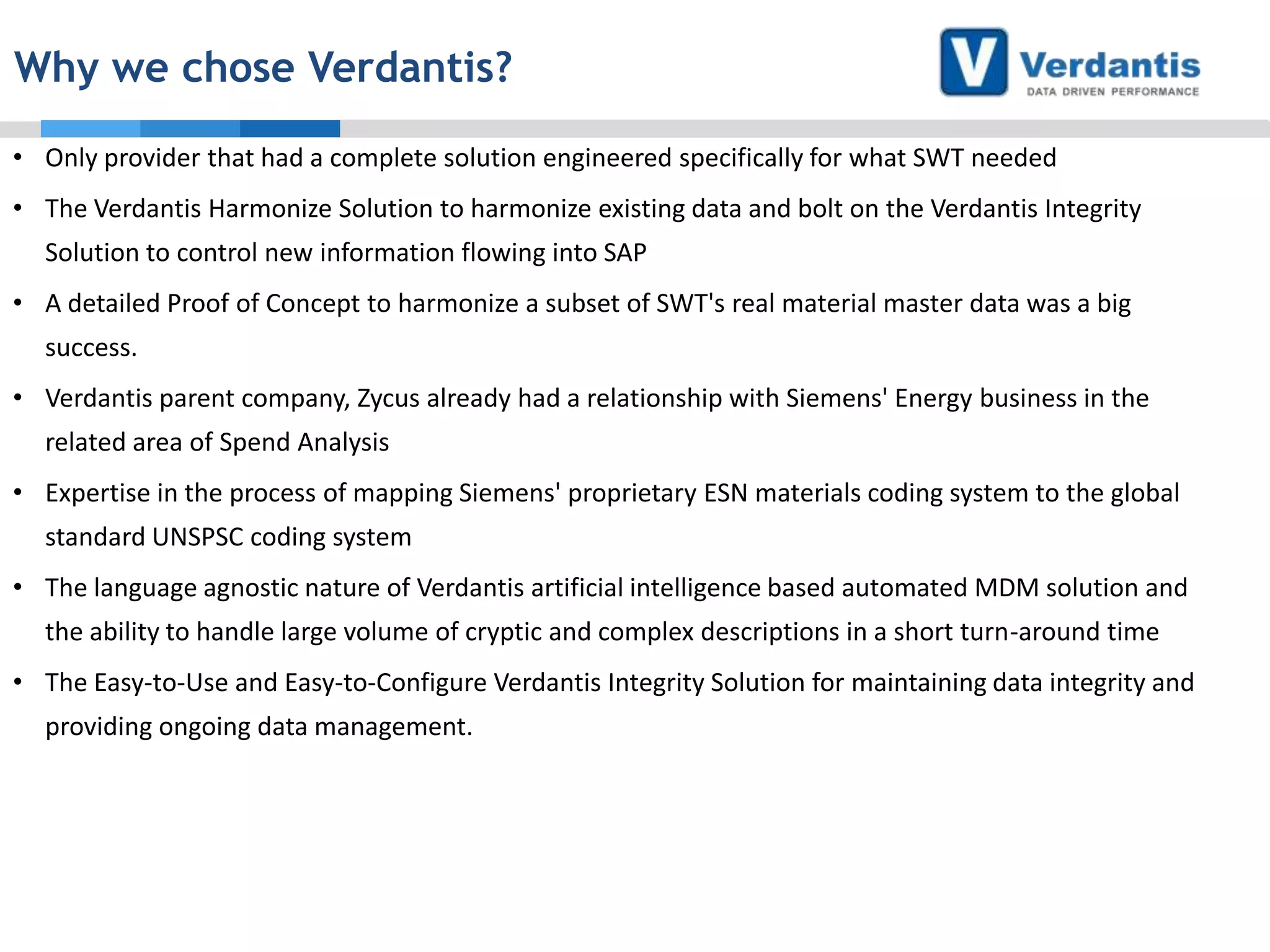 Why we chose Verdantis?

V Verdantis
DATA DRIVEN PERFORMANCE

• Only provider that had a complete solution engineered specifically for what SWT needed

• The Verdantis Harmonize Solution to harmonize existing data and bolt on the Verdantis Integrity Solution to control new information flowing into SAP

• A detailed Proof of Concept to harmonize a subset of SWT's real material master data was a big success.

• Verdantis parent company, Zycus already had a relationship with Siemens' Energy business in the related area of Spend Analysis

• Expertise in the process of mapping Siemens' proprietary ESN materials coding system to the global standard UNSPSC coding system

• The language agnostic nature of Verdantis artificial intelligence based automated MDM solution and the ability to handle large volume of cryptic and complex descriptions in a short turn-around time

• The Easy-to-Use and Easy-to-Configure Verdantis Integrity Solution for maintaining data integrity and providing ongoing data management.